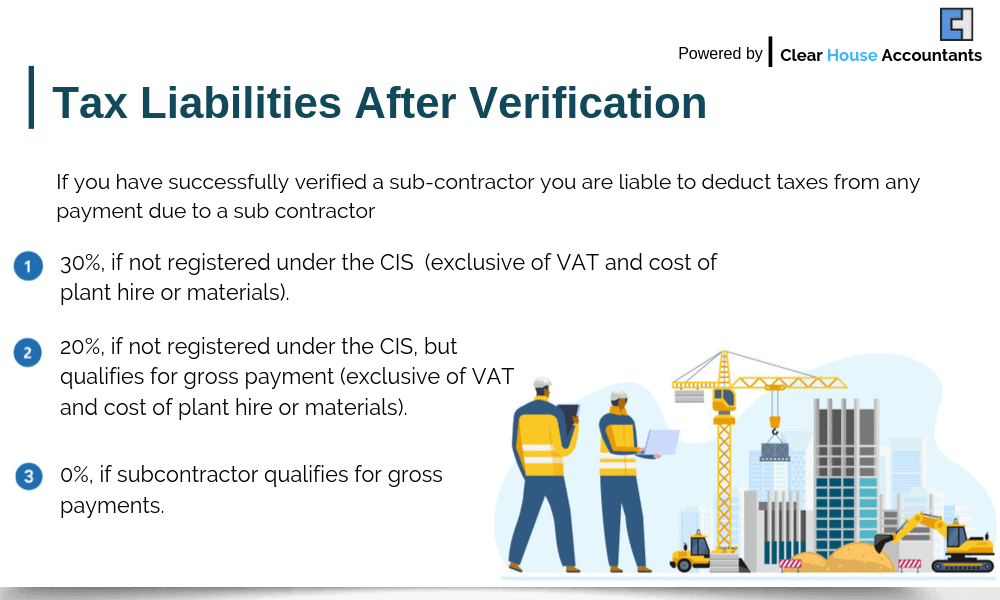 Powered by Clear House Accountants

Tax Liabilities After Verification

If you have successfully verified a sub-contractor you are liable to deduct taxes from any payment due to a sub contractor

1 30%, if not registered under the CIS (exclusive of VAT and cost of plant hire or materials).

2 20%, if not registered under the CIS, but qualifies for gross payment (exclusive of VAT and cost of plant hire or materials).

3 0%, if subcontractor qualifies for gross payments.